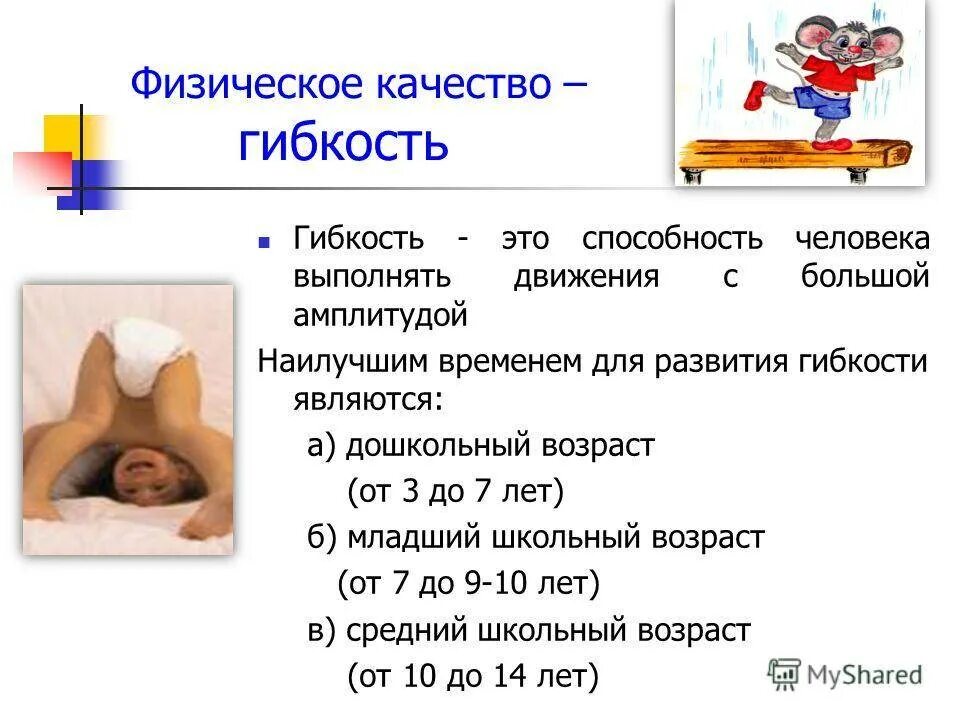 Физическое качество –
гибкость

Гибкость - это способность человека выполнять движения с большой амплитудой

Наилучшим временем для развития гибкости являются:
а) дошкольный возраст
(от 3 до 7 лет)
б) младший школьный возраст
(от 7 до 9-10 лет)
в) средний школьный возраст
(от 10 до 14 лет)

MyShared